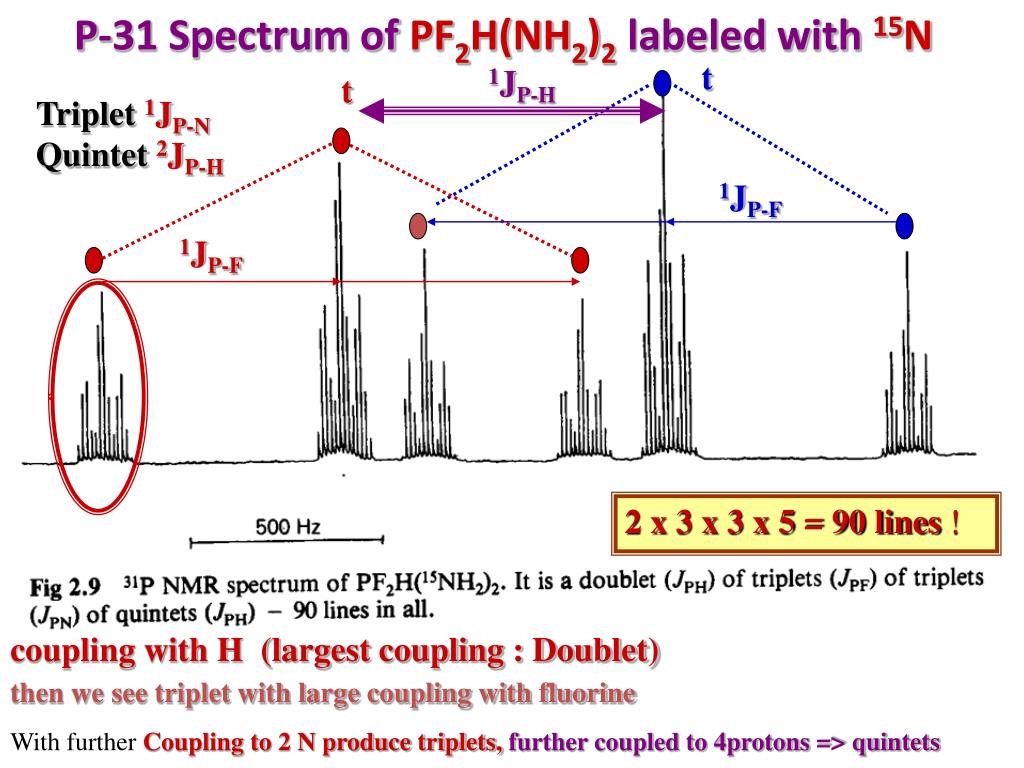 P-31 Spectrum of $PF_2H(NH_2)_2$ labeled with $^{15}N$

Triplet $^1J_{P-N}$
Quintet $^2J_{P-H}$

t

$^1J_{P-H}$

t

$^1J_{P-F}$

$^1J_{P-F}$

500 Hz

2 x 3 x 3 x 5 = 90 lines !

Fig 2.9 $^{31}P$ NMR spectrum of $PF_2H(^{15}NH_2)_2$. It is a doublet ($J_{PH}$) of triplets ($J_{PF}$) of triplets ($J_{PN}$) of quintets ($J_{PH}$) – 90 lines in all.

coupling with H (largest coupling : Doublet)

then we see triplet with large coupling with fluorine

With further Coupling to 2 N produce triplets, further coupled to 4protons => quintets